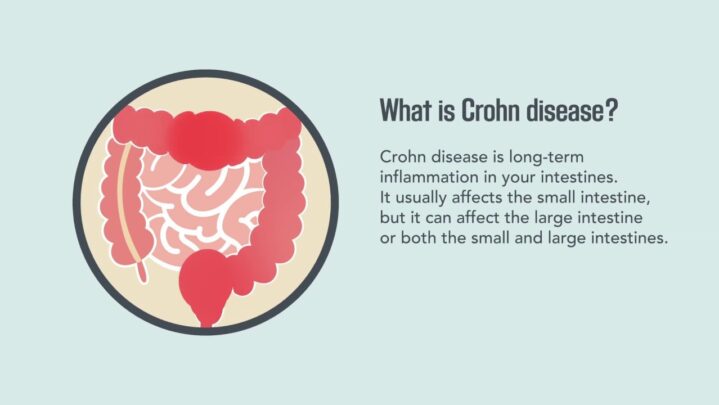 What is Crohn disease?

Crohn disease is long-term inflammation in your intestines. It usually affects the small intestine, but it can affect the large intestine or both the small and large intestines.